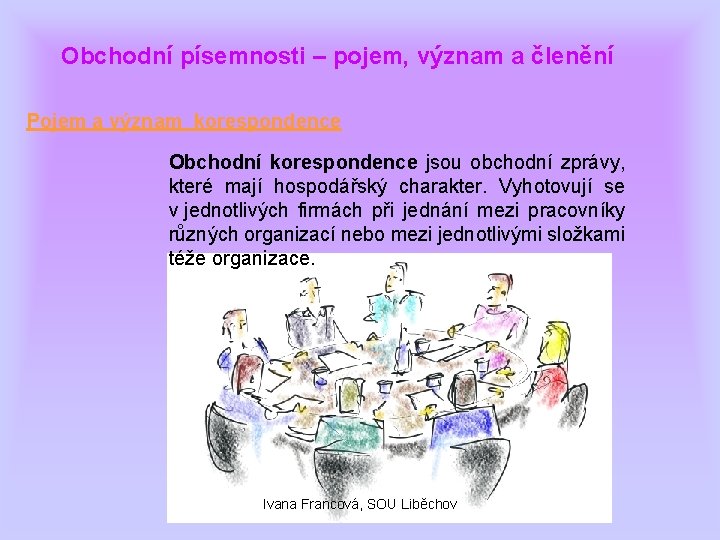 Obchodní písemnosti – pojem, význam a členění

Pojem a význam korespondence

**Obchodní korespondence** jsou obchodní zprávy, které mají hospodářský charakter. Vyhotovují se v jednotlivých firmách při jednání mezi pracovníky různých organizací nebo mezi jednotlivými složkami téže organizace.

Ivana Francová, SOU Liběchov